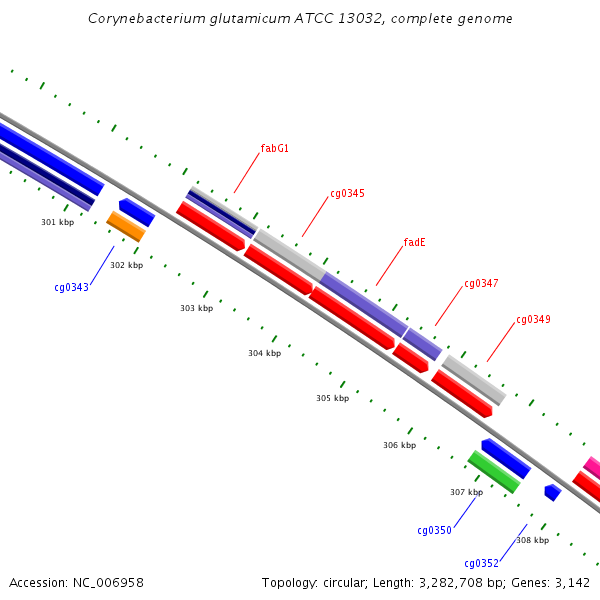 Corynebacterium glutamicum ATCC 13032, complete genome

fabG1

cg0345

fadE

cg0347

cg0349

301 kbp

302 kbp

cg0343

303 kbp

304 kbp

305 kbp

306 kbp

307 kbp

cg0350

308 kbp

cg0352

Accession: NC_006958

Topology: circular; Length: 3,282,708 bp; Genes: 3,142